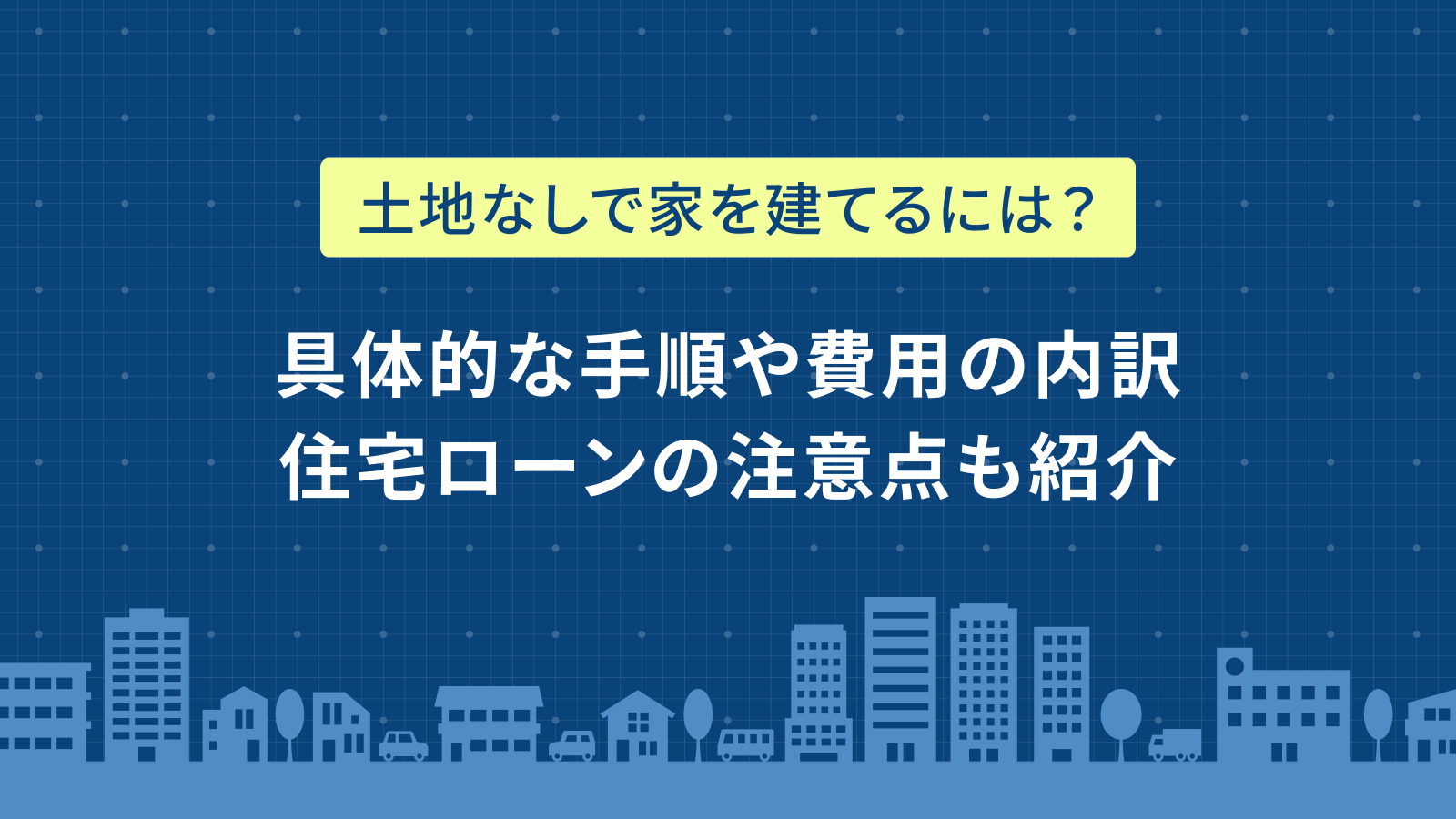 土地なしで家を建てるには？

具体的な手順や費用の内訳
住宅ローンの注意点も紹介